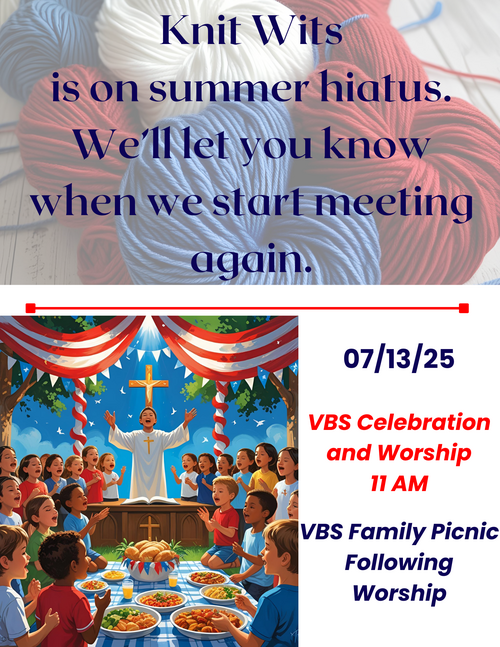 Knit Wits
is on summer hiatus.
We'll let you know
when we start meeting
again.

07/13/25

VBS Celebration
and Worship
11 AM

VBS Family Picnic
Following
Worship